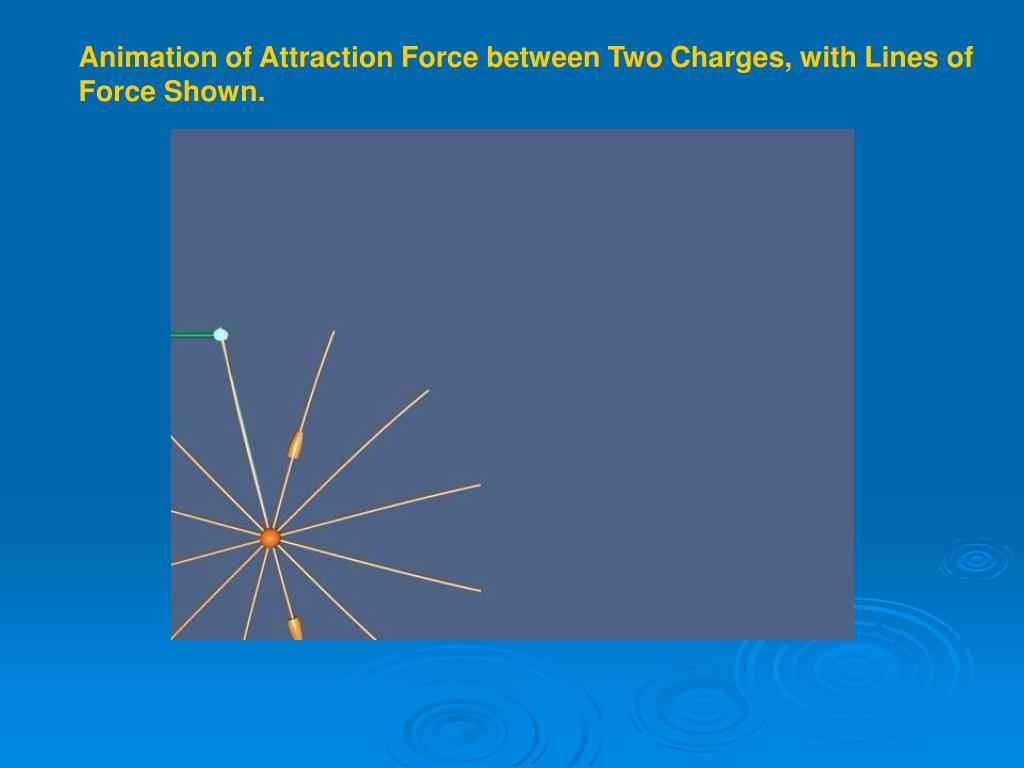 Animation of Attraction Force between Two Charges, with Lines of Force Shown.